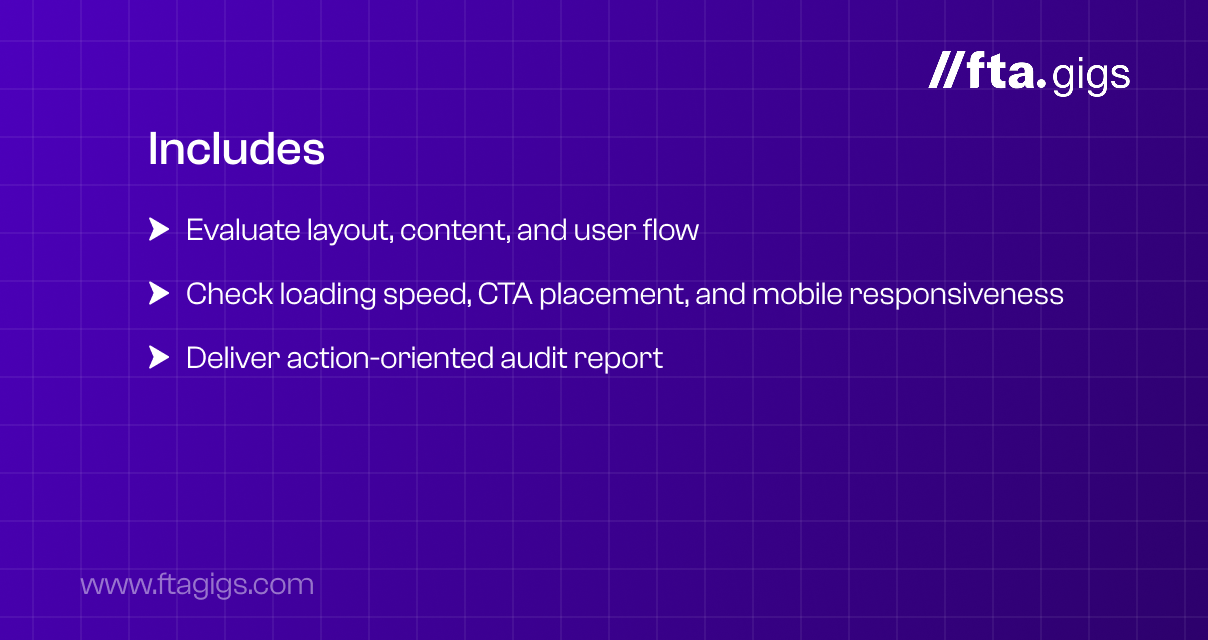 //fta.gigs

Includes

Evaluate layout, content, and user flow

Check loading speed, CTA placement, and mobile responsiveness

Deliver action-oriented audit report

www.ftagigs.com